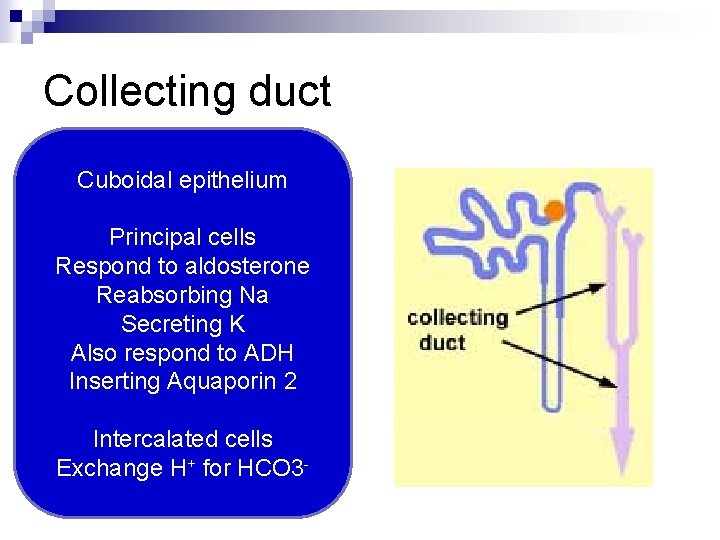 Collecting duct

Cuboidal epithelium

Principal cells
Respond to aldosterone
Reabsorbing Na
Secreting K
Also respond to ADH
Inserting Aquaporin 2

Intercalated cells
Exchange $H^+$ for $HCO3^-$

collecting duct